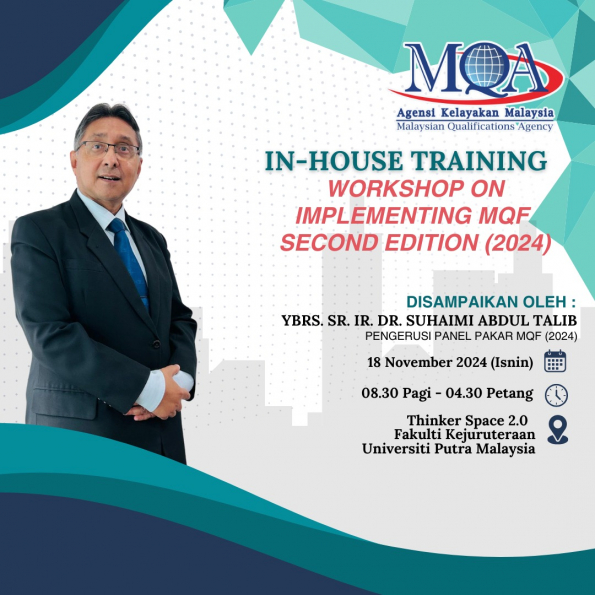 MQA
Agensi Kelayakan Malaysia
Malaysian Qualifications Agency

IN-HOUSE TRAINING
WORKSHOP ON IMPLEMENTING MQF SECOND EDITION (2024)

DISAMPAIKAN OLEH :
YBRS. SR. IR. DR. SUHAIMI ABDUL TALIB
PENGERUSI PANEL PAKAR MQF (2024)

18 November 2024 (Isnin)

08.30 Pagi - 04.30 Petang

Thinker Space 2.0
Fakulti Kejuruteraan
Universiti Putra Malaysia